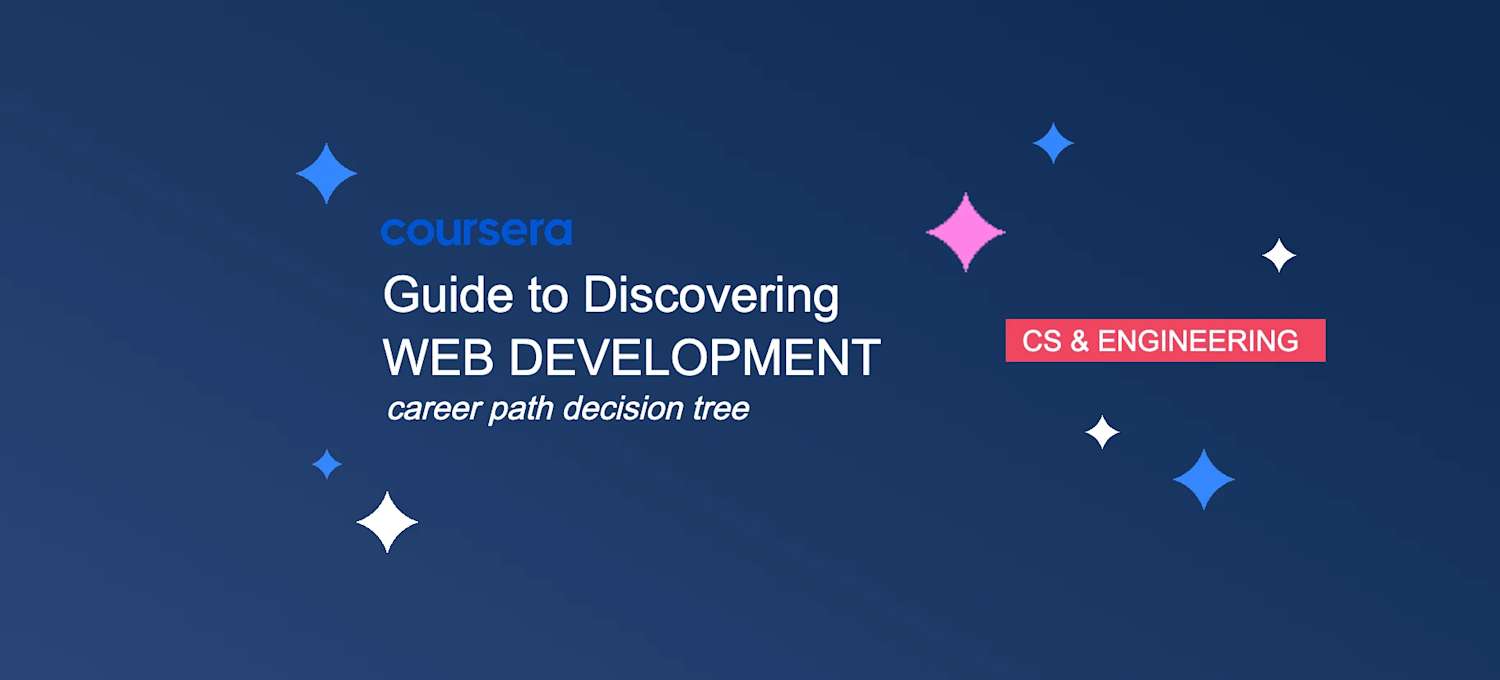 coursera
Guide to Discovering
WEB DEVELOPMENT
career path decision tree

CS & ENGINEERING